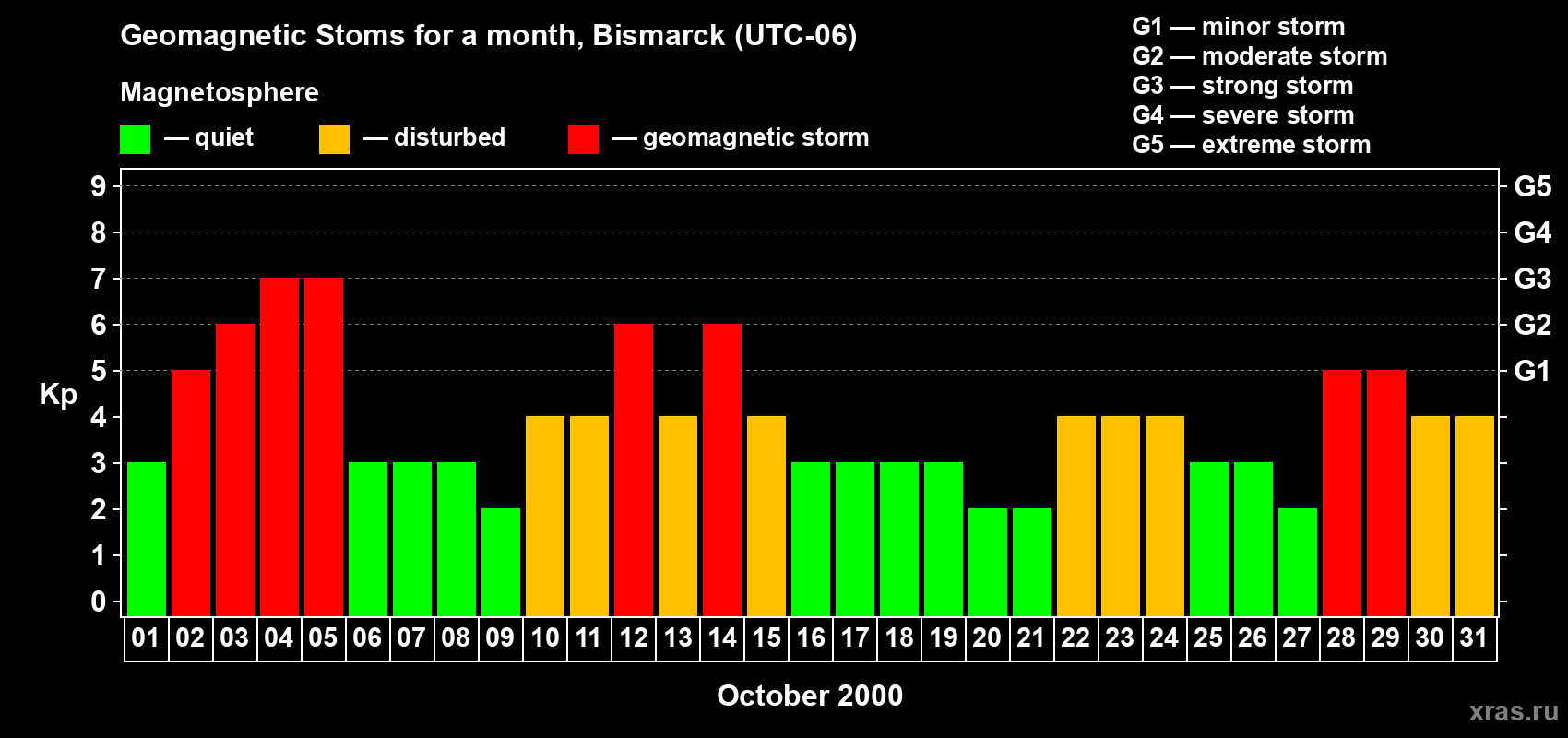 Geomagnetic Stoms for a month, Bismarck (UTC-06)

Magnetosphere

— quiet — disturbed — geomagnetic storm

G1 — minor storm
G2 — moderate storm
G3 — strong storm
G4 — severe storm
G5 — extreme storm

Kp

9
8
7
6
5
4
3
2
1
0

G5
G4
G3
G2
G1

01 02 03 04 05 06 07 08 09 10 11 12 13 14 15 16 17 18 19 20 21 22 23 24 25 26 27 28 29 30 31

October 2000

xras.ru